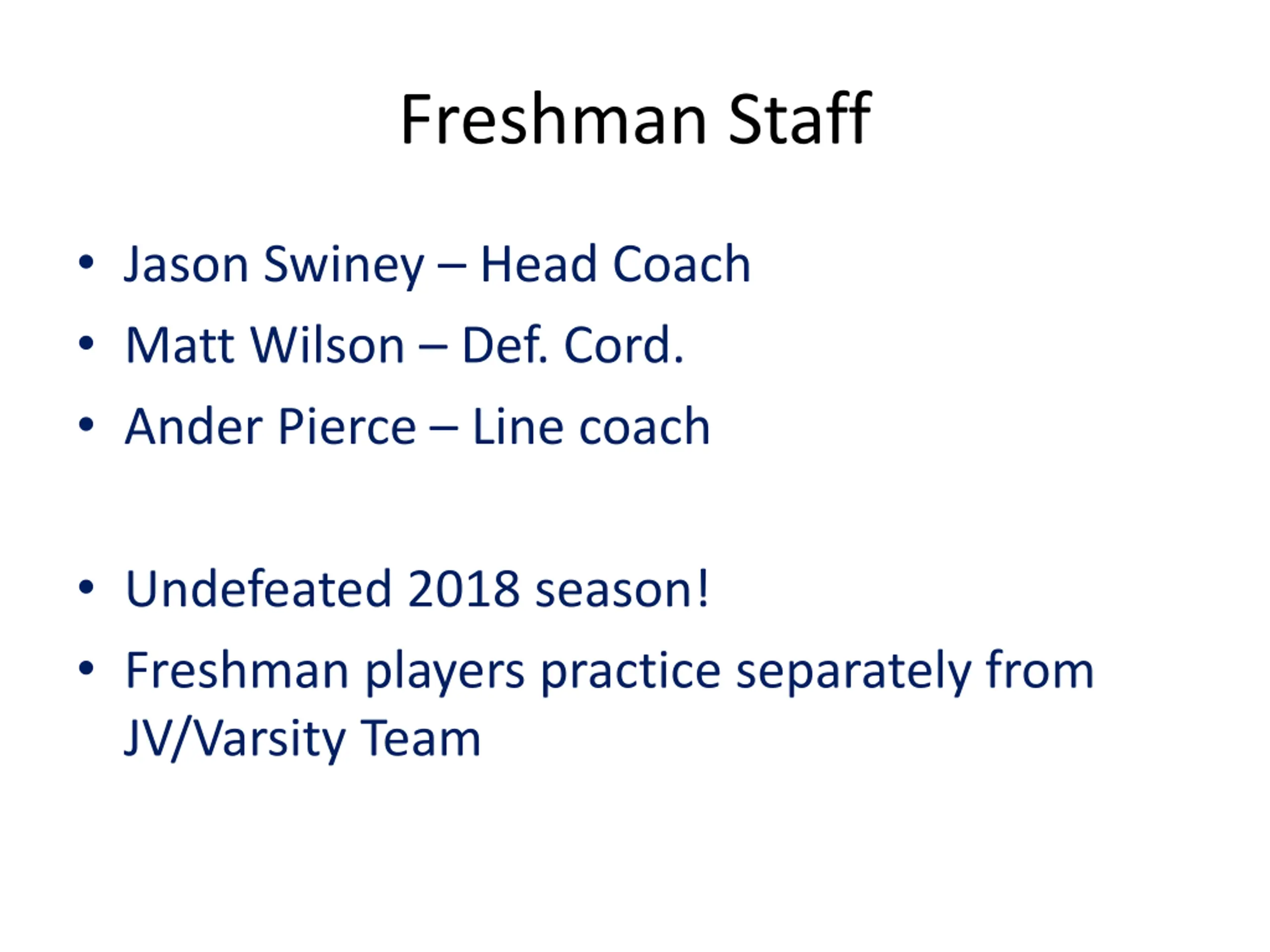 Freshman Staff

• Jason Swiney – Head Coach
• Matt Wilson – Def. Cord.
• Ander Pierce – Line coach

• Undefeated 2018 season!
• Freshman players practice separately from JV/Varsity Team